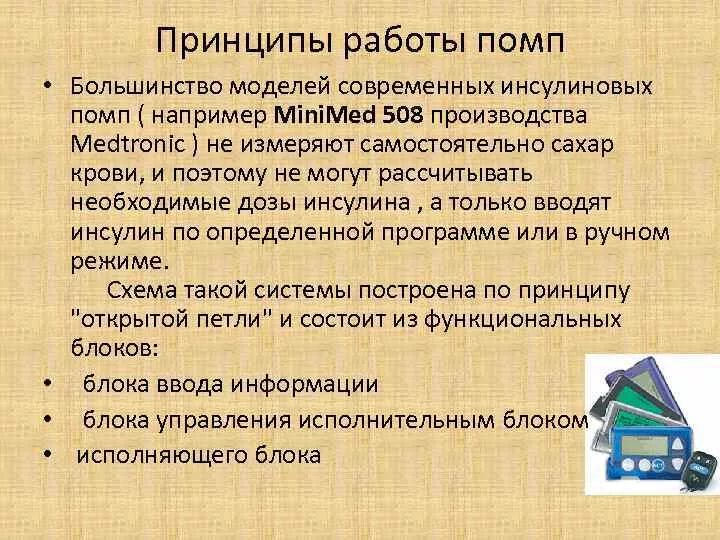 Принципы работы помп

• Большинство моделей современных инсулиновых помп ( например MiniMed 508 производства Medtronic ) не измеряют самостоятельно сахар крови, и поэтому не могут рассчитывать необходимые дозы инсулина , а только вводят инсулин по определенной программе или в ручном режиме.

Схема такой системы построена по принципу "открытой петли" и состоит из функциональных блоков:

• блока ввода информации
• блока управления исполнительным блоком
• исполняющего блока